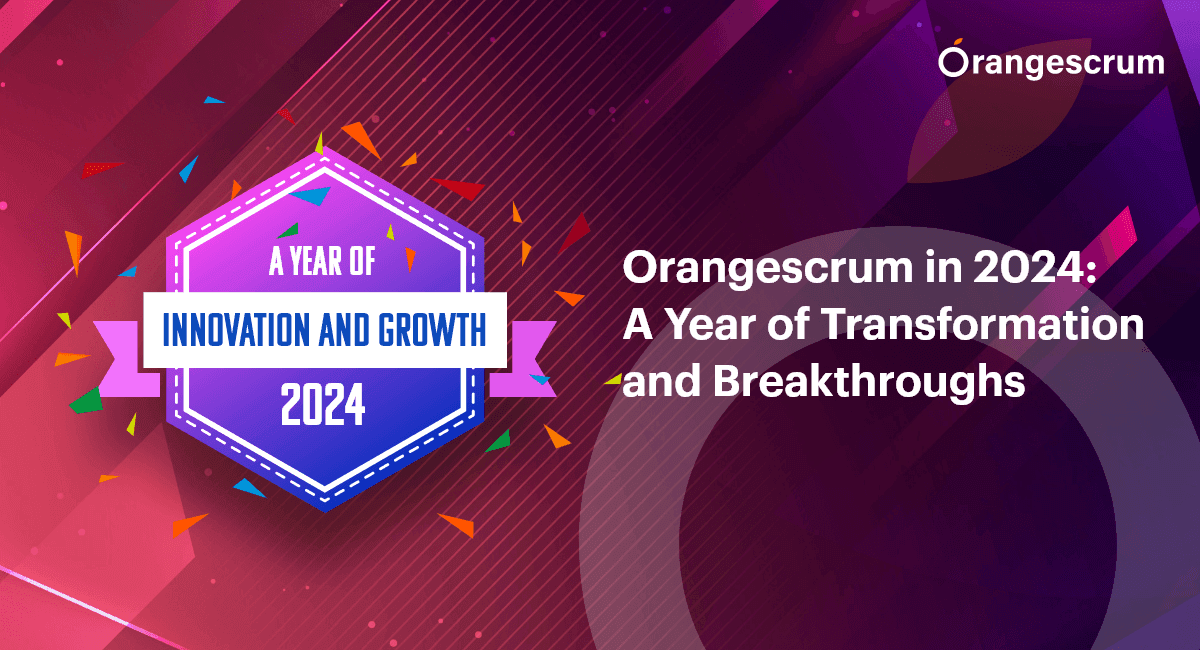 Orangescrum

A YEAR OF
INNOVATION AND GROWTH
2024

Orangescrum in 2024:
A Year of Transformation and Breakthroughs